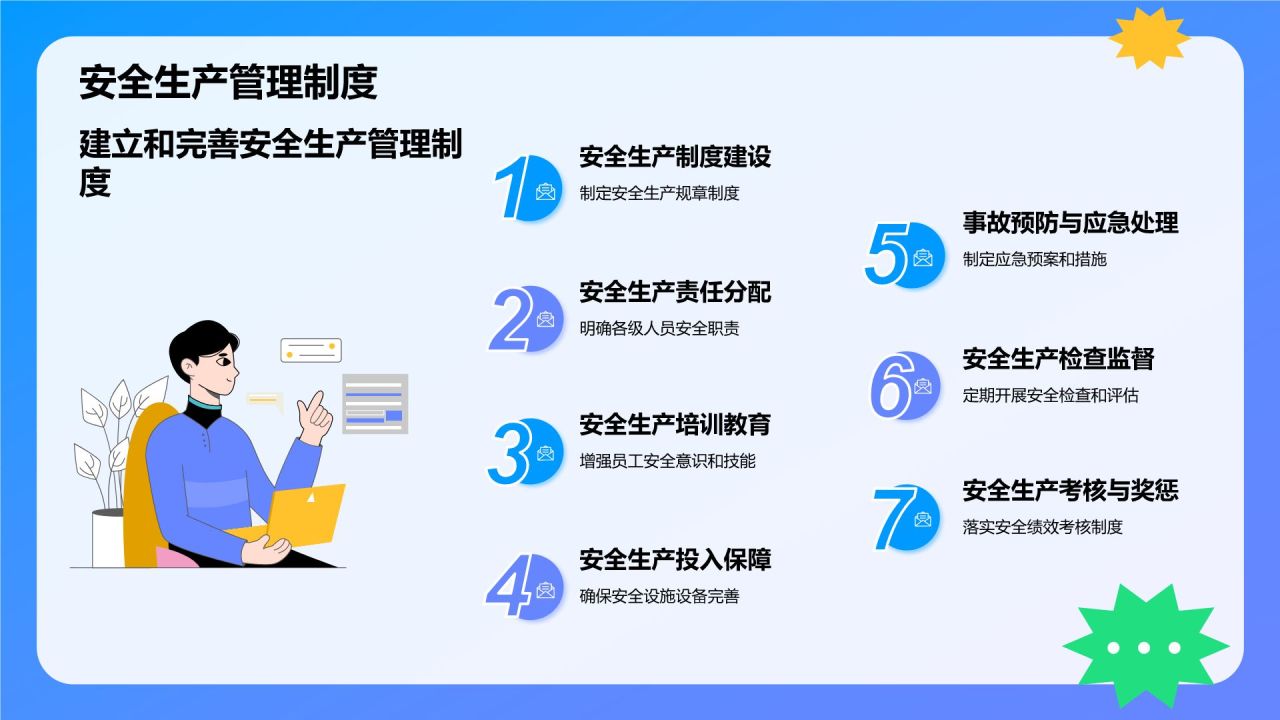 安全生产管理制度

建立和完善安全生产管理制度

1
安全生产制度建设
制定安全生产规章制度

2
安全生产责任分配
明确各级人员安全职责

3
安全生产培训教育
增强员工安全意识和技能

4
安全生产投入保障
确保安全设施设备完善

5
事故预防与应急处理
制定应急预案和措施

6
安全生产检查监督
定期开展安全检查和评估

7
安全生产考核与奖惩
落实安全绩效考核制度